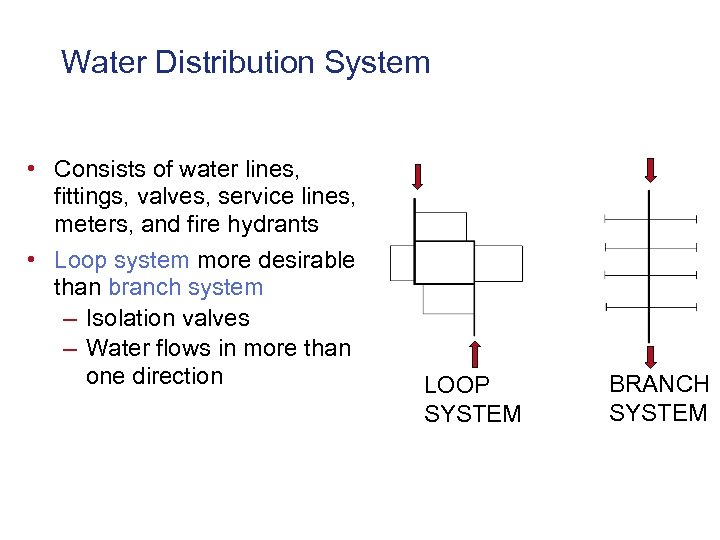 Water Distribution System

• Consists of water lines, fittings, valves, service lines, meters, and fire hydrants
• Loop system more desirable than branch system
– Isolation valves
– Water flows in more than one direction

LOOP SYSTEM

BRANCH SYSTEM